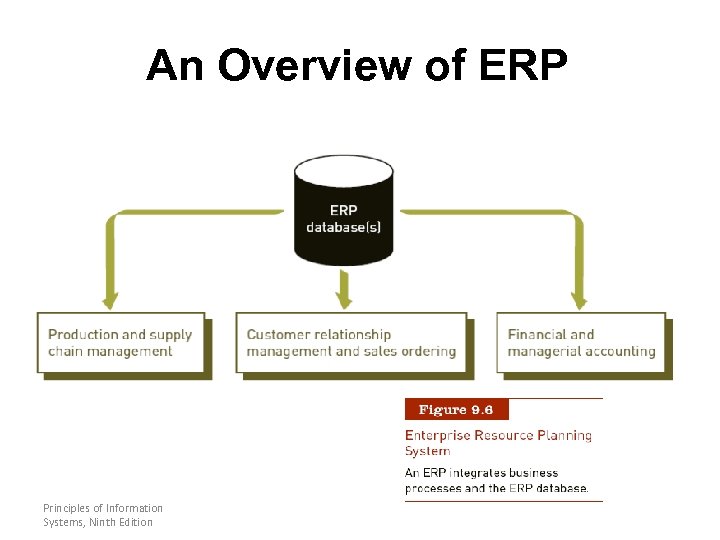 An Overview of ERP

ERP database(s)

Production and supply chain management

Customer relationship management and sales ordering

Financial and managerial accounting

Figure 9.6

Enterprise Resource Planning System

An ERP integrates business processes and the ERP database.

Principles of Information Systems, Ninth Edition